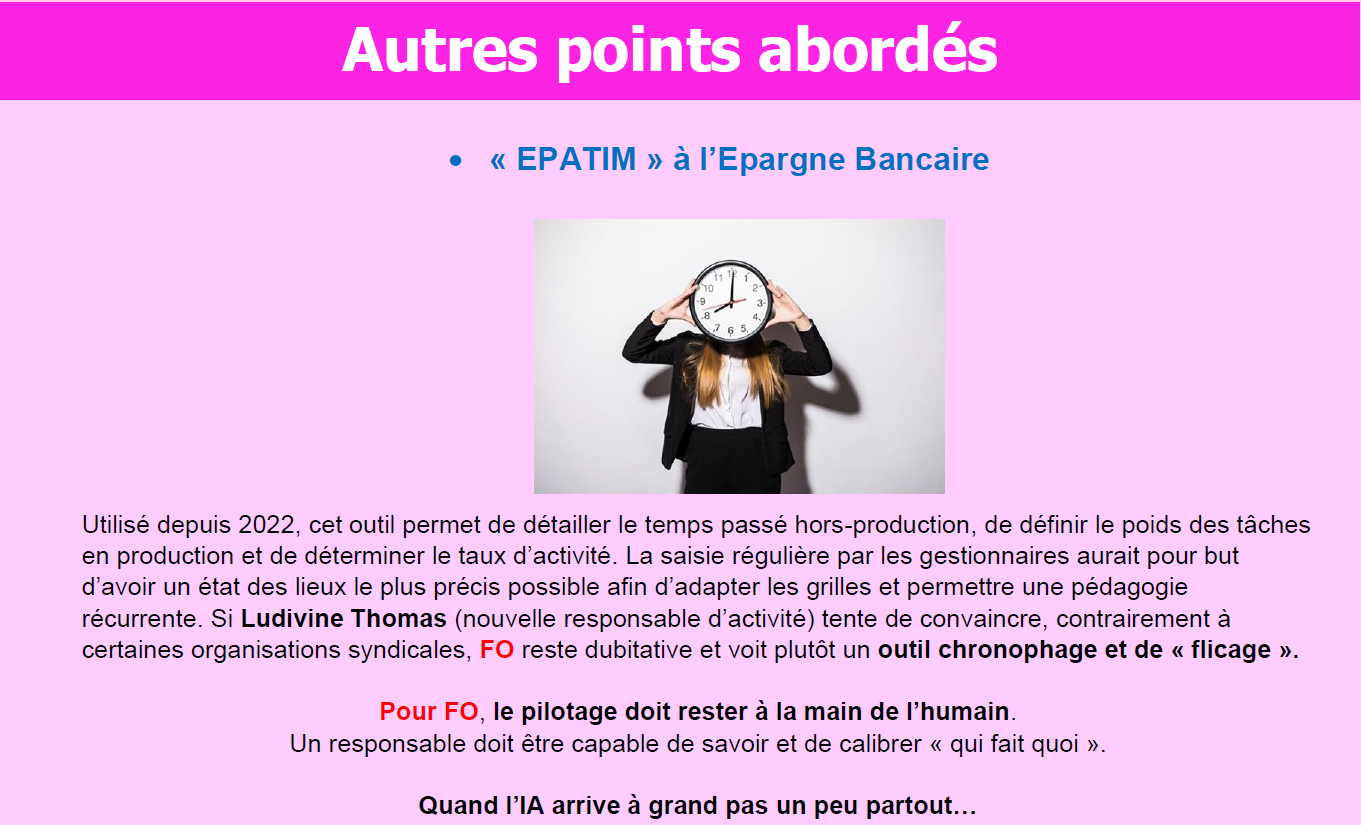 Autres points abordés

• « EPATIM » à l'Epargne Bancaire

Utilisé depuis 2022, cet outil permet de détailler le temps passé hors-production, de définir le poids des tâches en production et de déterminer le taux d'activité. La saisie régulière par les gestionnaires aurait pour but d'avoir un état des lieux le plus précis possible afin d'adapter les grilles et permettre une pédagogie récurrente. Si Ludivine Thomas (nouvelle responsable d'activité) tente de convaincre, contrairement à certaines organisations syndicales, FO reste dubitative et voit plutôt un outil chronophage et de « flicage ».

Pour FO, le pilotage doit rester à la main de l'humain.
Un responsable doit être capable de savoir et de calibrer « qui fait quoi ».

Quand l'IA arrive à grand pas un peu partout…